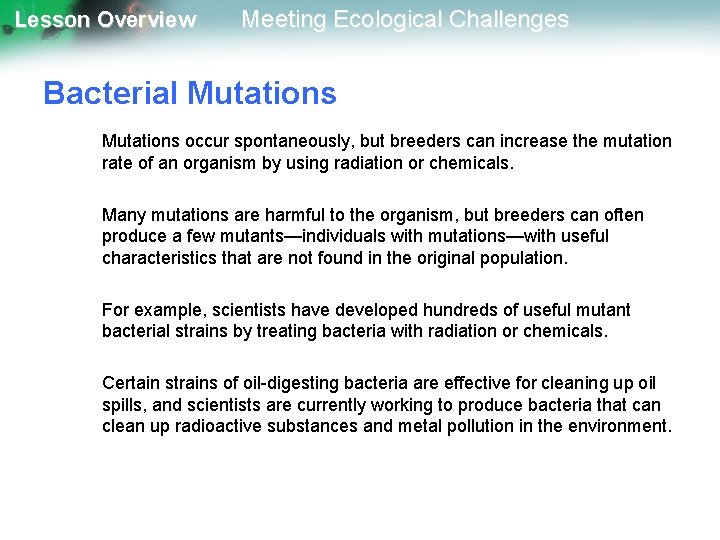 Lesson Overview Meeting Ecological Challenges

Bacterial Mutations

Mutations occur spontaneously, but breeders can increase the mutation rate of an organism by using radiation or chemicals.

Many mutations are harmful to the organism, but breeders can often produce a few mutants—individuals with mutations—with useful characteristics that are not found in the original population.

For example, scientists have developed hundreds of useful mutant bacterial strains by treating bacteria with radiation or chemicals.

Certain strains of oil-digesting bacteria are effective for cleaning up oil spills, and scientists are currently working to produce bacteria that can clean up radioactive substances and metal pollution in the environment.